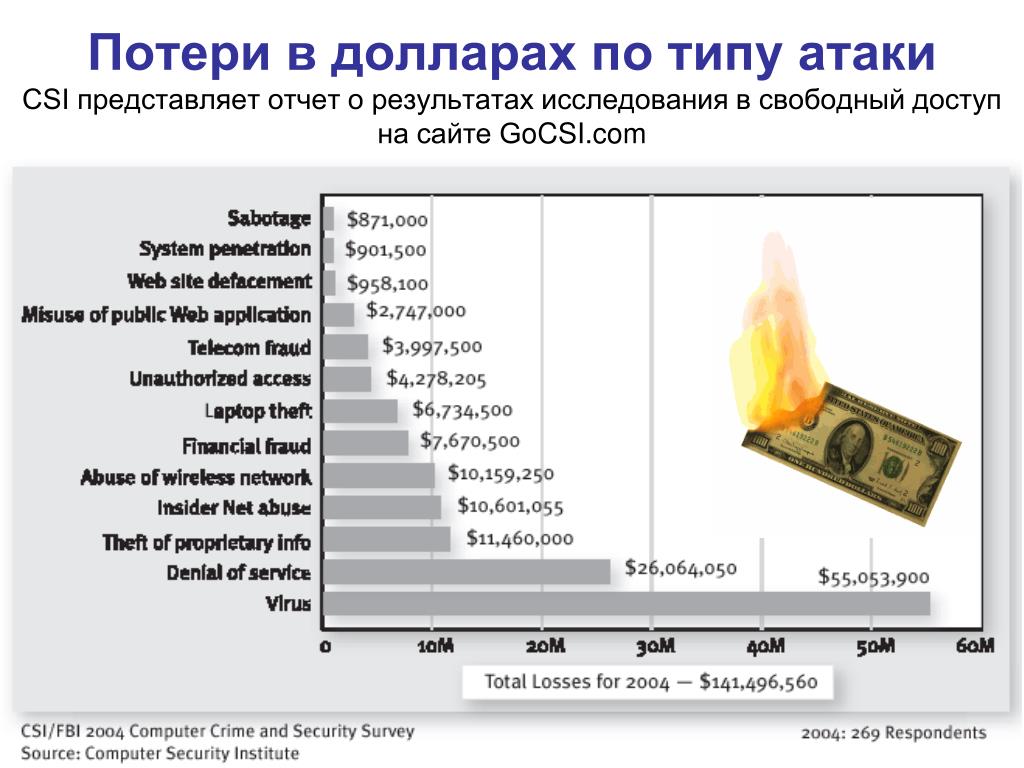 Потери в долларах по типу атаки
CSI представляет отчет о результатах исследования в свободный доступ на сайте GoCSI.com

Sabotage $871,000
System penetration $901,500
Web site defacement $958,100
Misuse of public Web application $2,747,000
Telecom fraud $3,997,500
Unauthorized access $4,278,205
Laptop theft $6,734,500
Financial fraud $7,670,500
Abuse of wireless network $10,159,250
Insider Net abuse $10,601,055
Theft of proprietary info $11,460,000
Denial of service $26,064,050
Virus $55,053,900

0 10M 20M 30M 40M 50M 60M

Total Losses for 2004 — $141,496,560

CSI/FBI 2004 Computer Crime and Security Survey
Source: Computer Security Institute

2004: 269 Respondents